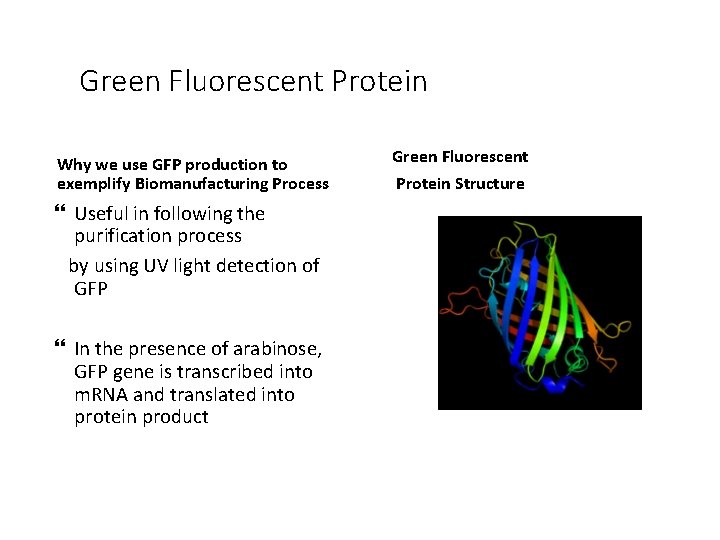 Green Fluorescent Protein

Why we use GFP production to exemplify Biomanufacturing Process

“ Useful in following the purification process

by using UV light detection of GFP

“ In the presence of arabinose, GFP gene is transcribed into mRNA and translated into protein product

Green Fluorescent Protein Structure